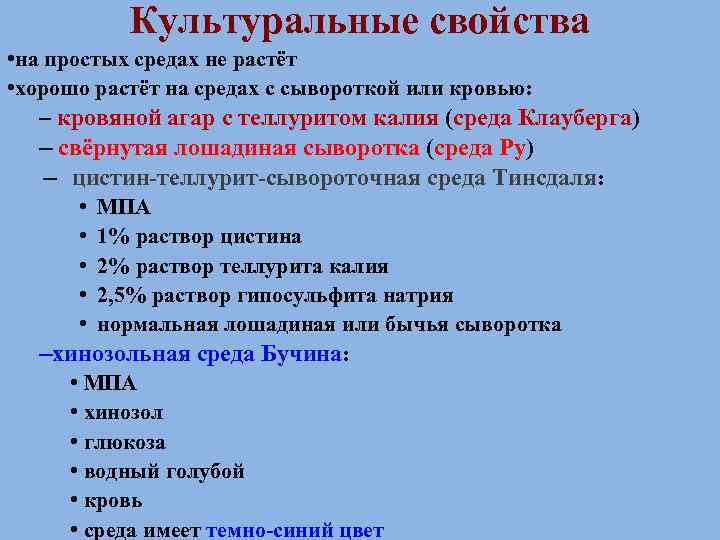 Культуральные свойства

•на простых средах не растёт

•хорошо растёт на средах с сывороткой или кровью:

– кровяной агар с теллуритом калия (среда Клауберга)

– свёрнутая лошадиная сыворотка (среда Ру)

– цистин-теллурит-сывороточная среда Тинсдаля:

• МПА

• 1% раствор цистина

• 2% раствор теллурита калия

• 2,5% раствор гипосульфита натрия

• нормальная лошадиная или бычья сыворотка

–хинозольная среда Бучина:

• МПА

• хинозол

• глюкоза

• водный голубой

• кровь

• среда имеет темно-синий цвет